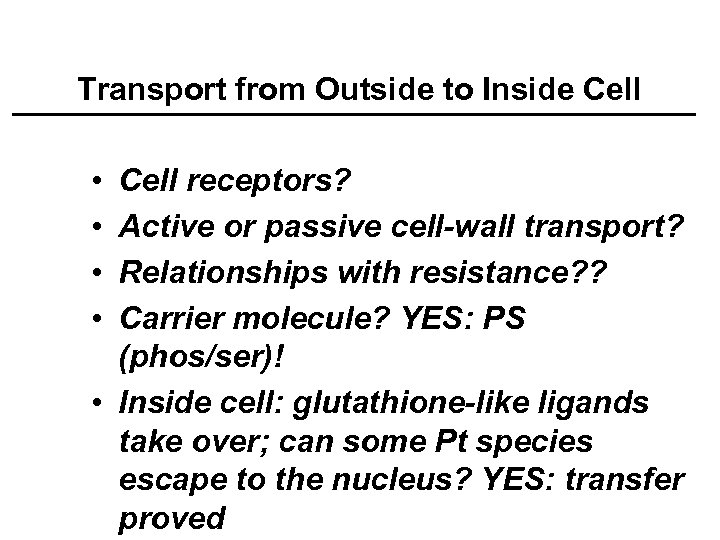 Transport from Outside to Inside Cell

• Cell receptors?
• Active or passive cell-wall transport?
• Relationships with resistance??
• Carrier molecule? YES: PS (phos/ser)!
• Inside cell: glutathione-like ligands take over; can some Pt species escape to the nucleus? YES: transfer proved